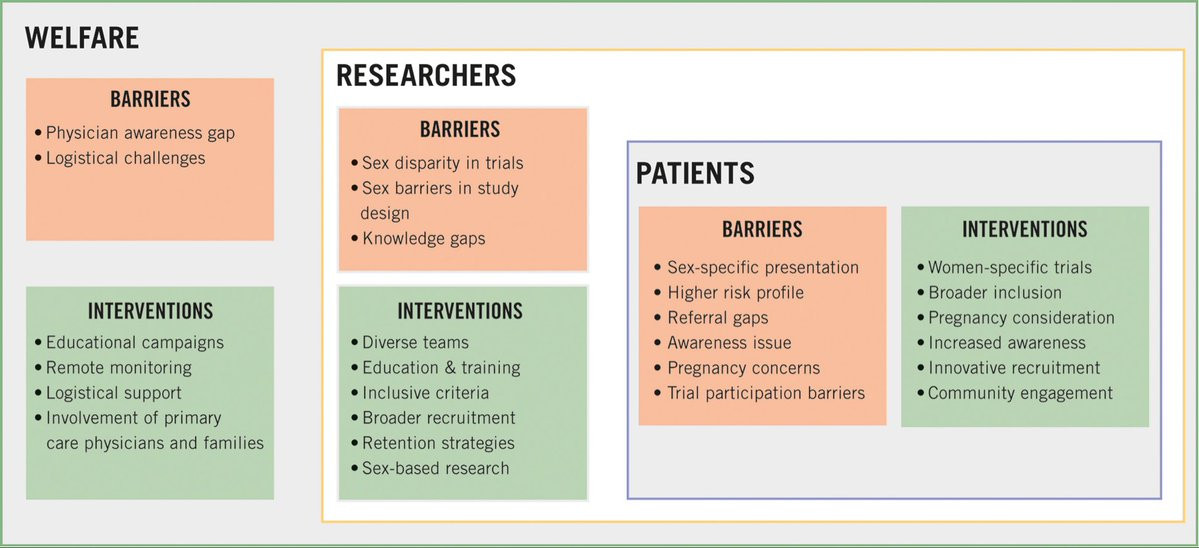 WELFARE

BARRIERS

• Physician awareness gap
• Logistical challenges

INTERVENTIONS

• Educational campaigns
• Remote monitoring
• Logistical support
• Involvement of primary care physicians and families

RESEARCHERS

BARRIERS

• Sex disparity in trials
• Sex barriers in study design
• Knowledge gaps

INTERVENTIONS

• Diverse teams
• Education & training
• Inclusive criteria
• Broader recruitment
• Retention strategies
• Sex-based research

PATIENTS

BARRIERS

• Sex-specific presentation
• Higher risk profile
• Referral gaps
• Awareness issue
• Pregnancy concerns
• Trial participation barriers

INTERVENTIONS

• Women-specific trials
• Broader inclusion
• Pregnancy consideration
• Increased awareness
• Innovative recruitment
• Community engagement